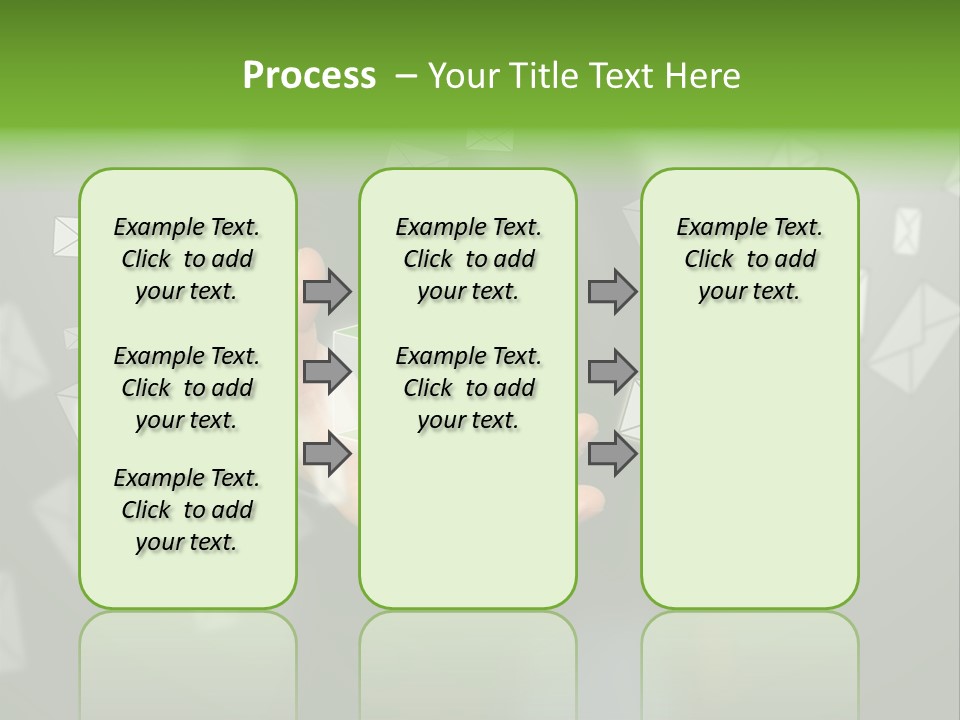 Process – Your Title Text Here

Example Text. Click to add your text.

Example Text. Click to add your text.

Example Text. Click to add your text.

Example Text. Click to add your text.

Example Text. Click to add your text.

Example Text. Click to add your text.